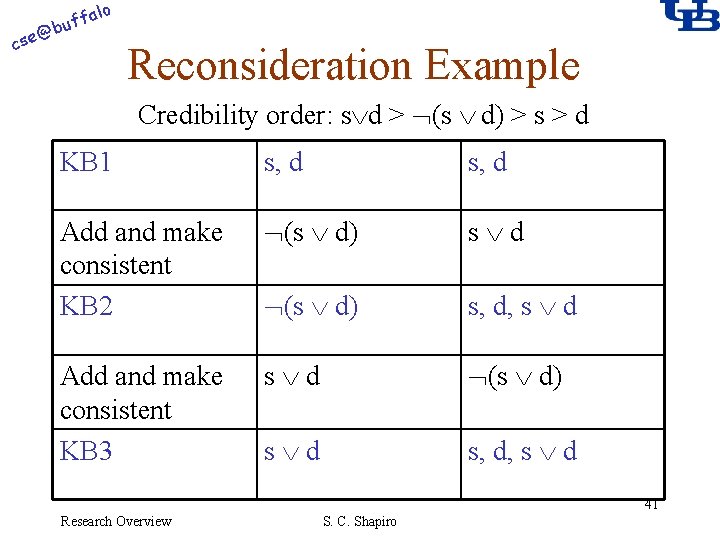 cse@buffalo

UB

Reconsideration Example

Credibility order: $s \vee d > \neg(s \vee d) > s > d$

| KB1 | s, d | s, d |
|---|---|---|
| Add and make consistent | $\neg(s \vee d)$ | $s \vee d$ |
| KB2 | $\neg(s \vee d)$ | s, d, $s \vee d$ |
| Add and make consistent | $s \vee d$ | $\neg(s \vee d)$ |
| KB3 | $s \vee d$ | s, d, $s \vee d$ |

41

Research Overview

S. C. Shapiro